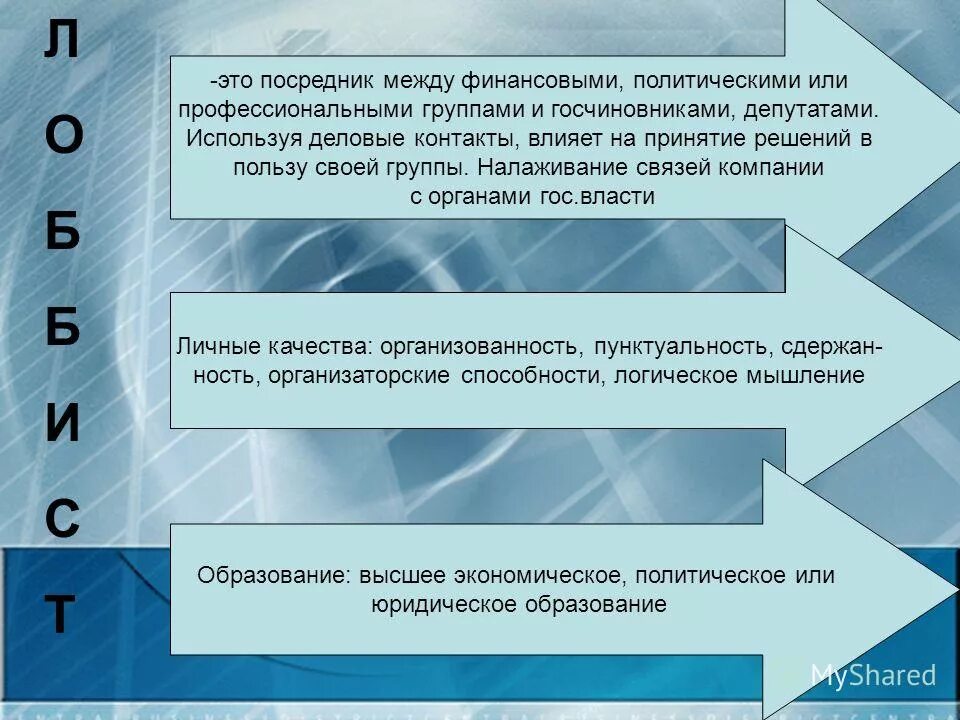 Л
О
Б
Б
И
С
Т

-это посредник между финансовыми, политическими или профессиональными группами и госчиновниками, депутатами. Используя деловые контакты, влияет на принятие решений в пользу своей группы. Налаживание связей компании с органами гос.власти

Личные качества: организованность, пунктуальность, сдержанность, организаторские способности, логическое мышление

Образование: высшее экономическое, политическое или юридическое образование

MyShared